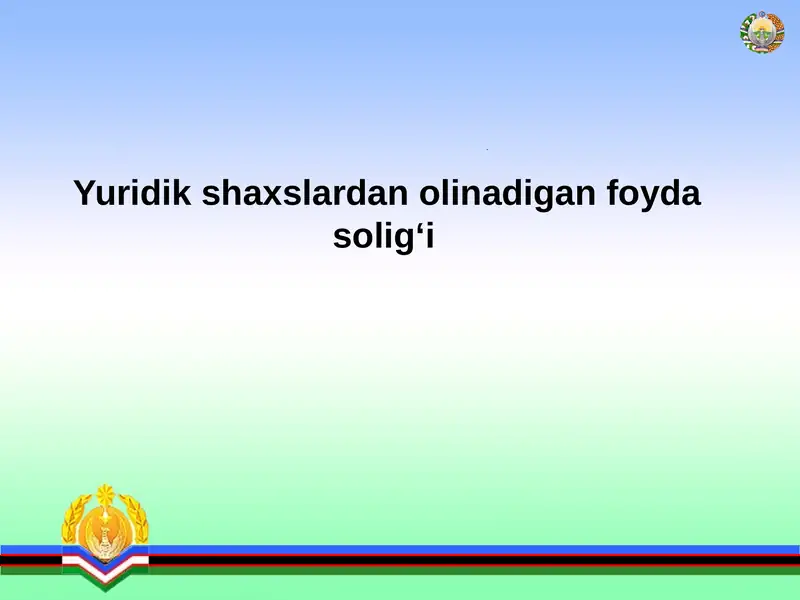 Yuridik shaxslardan olinadigan foyda solig‘i